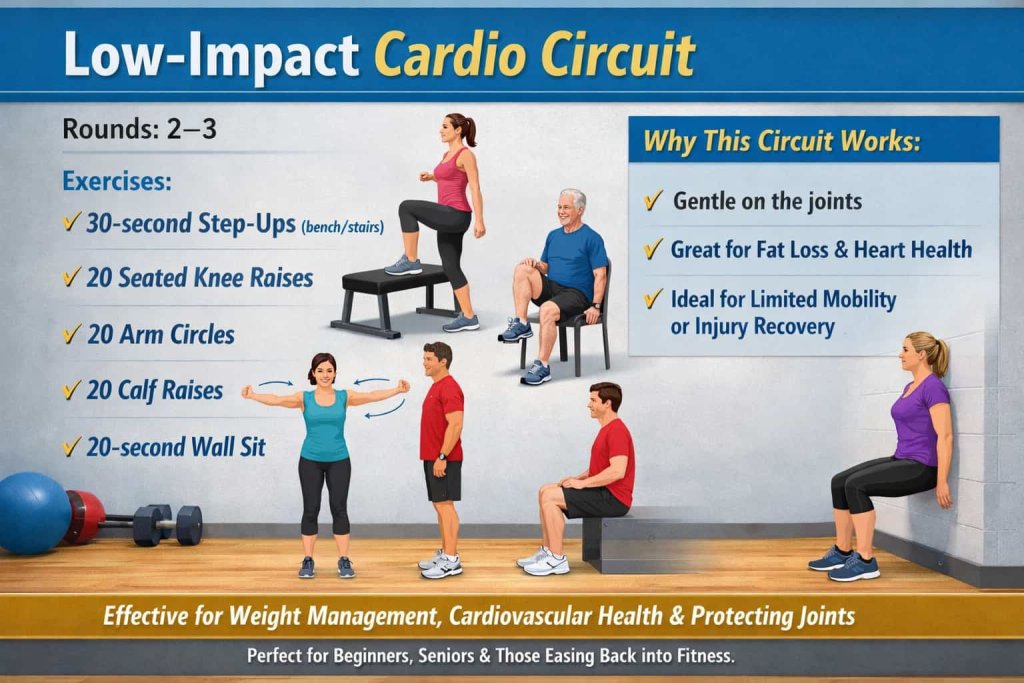 Low-Impact Cardio Circuit

Rounds: 2–3

Exercises:

✓ 30-second Step-Ups (bench/stairs)

✓ 20 Seated Knee Raises

✓ 20 Arm Circles

✓ 20 Calf Raises

✓ 20-second Wall Sit

Why This Circuit Works:

✓ Gentle on the joints

✓ Great for Fat Loss & Heart Health

✓ Ideal for Limited Mobility or Injury Recovery

Effective for Weight Management, Cardiovascular Health & Protecting Joints

Perfect for Beginners, Seniors & Those Easing Back into Fitness.